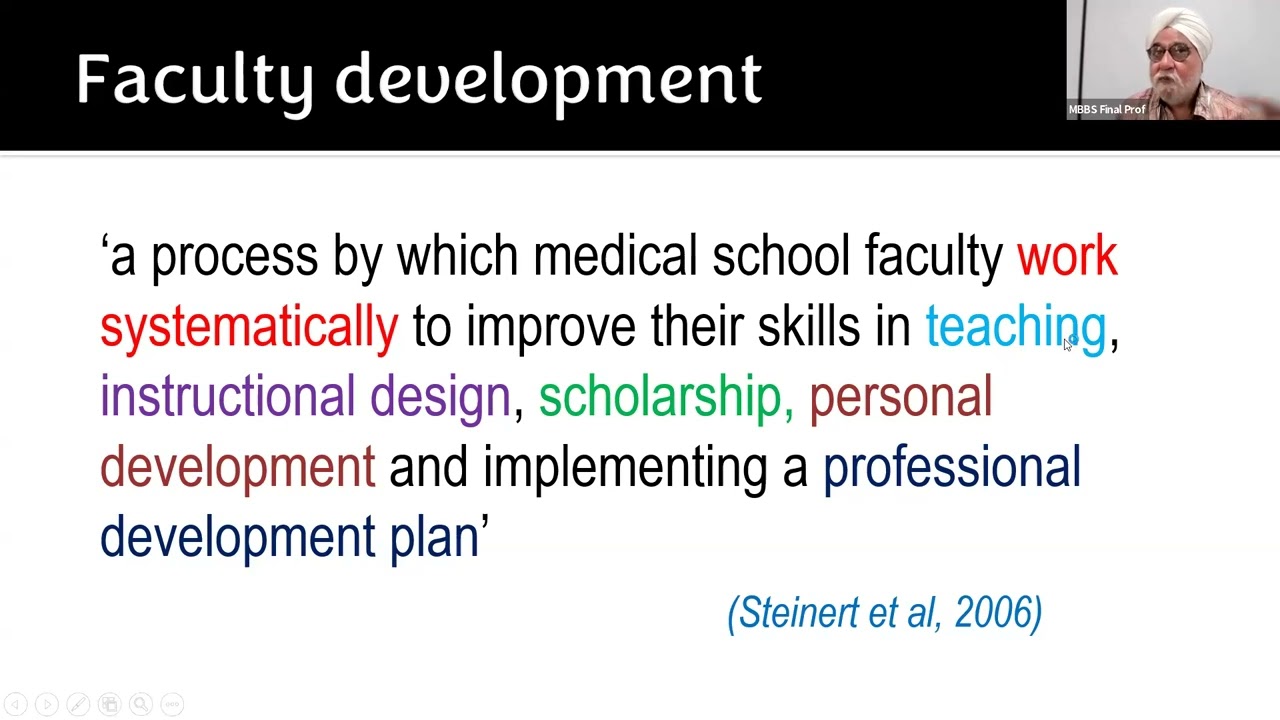 Faculty development

MBBS Final Prof

‘a process by which medical school faculty work systematically to improve their skills in teaching, instructional design, scholarship, personal development and implementing a professional development plan’

(Steinert et al, 2006)